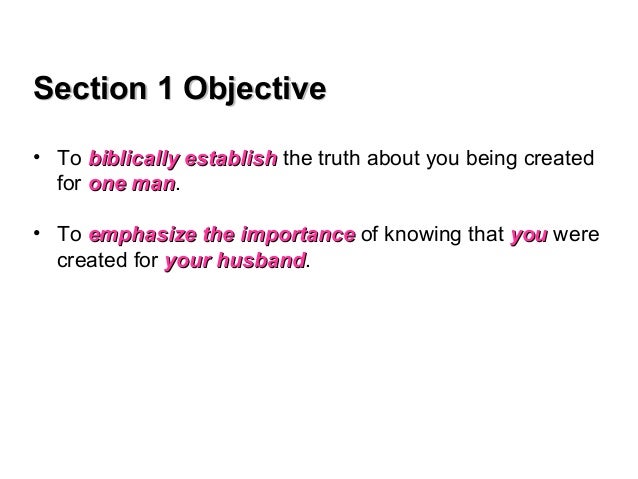 Section 1 Objective

• To biblically establish the truth about you being created for one man.

• To emphasize the importance of knowing that you were created for your husband.